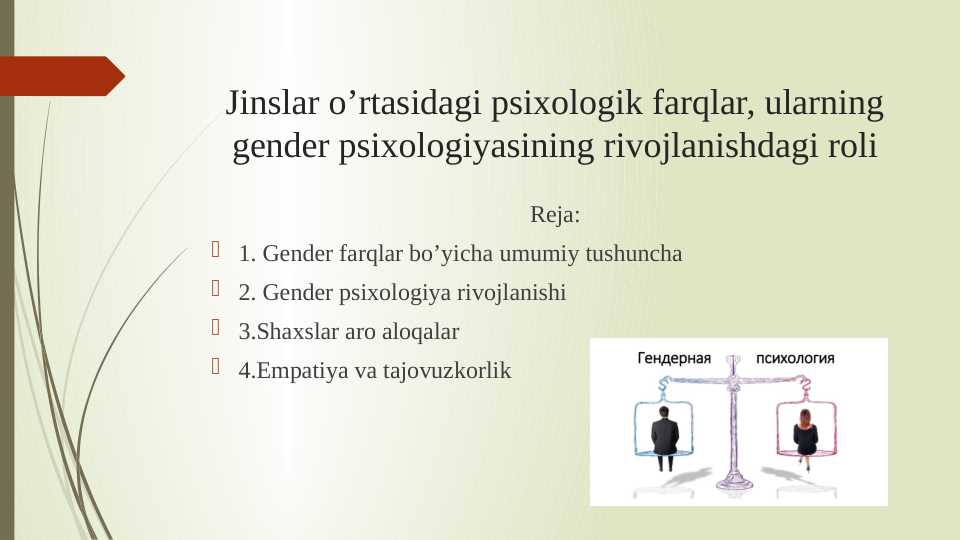 Jinslar o’rtasidagi psixologik farqlar, ularning gender psixologiyasining rivojlanishdagi roli

Reja:

1. Gender farqlar bo’yicha umumiy tushuncha

2. Gender psixologiya rivojlanishi

3.Shaxslar aro aloqalar

4.Empatiya va tajovuzkorlik

Гендерная психология